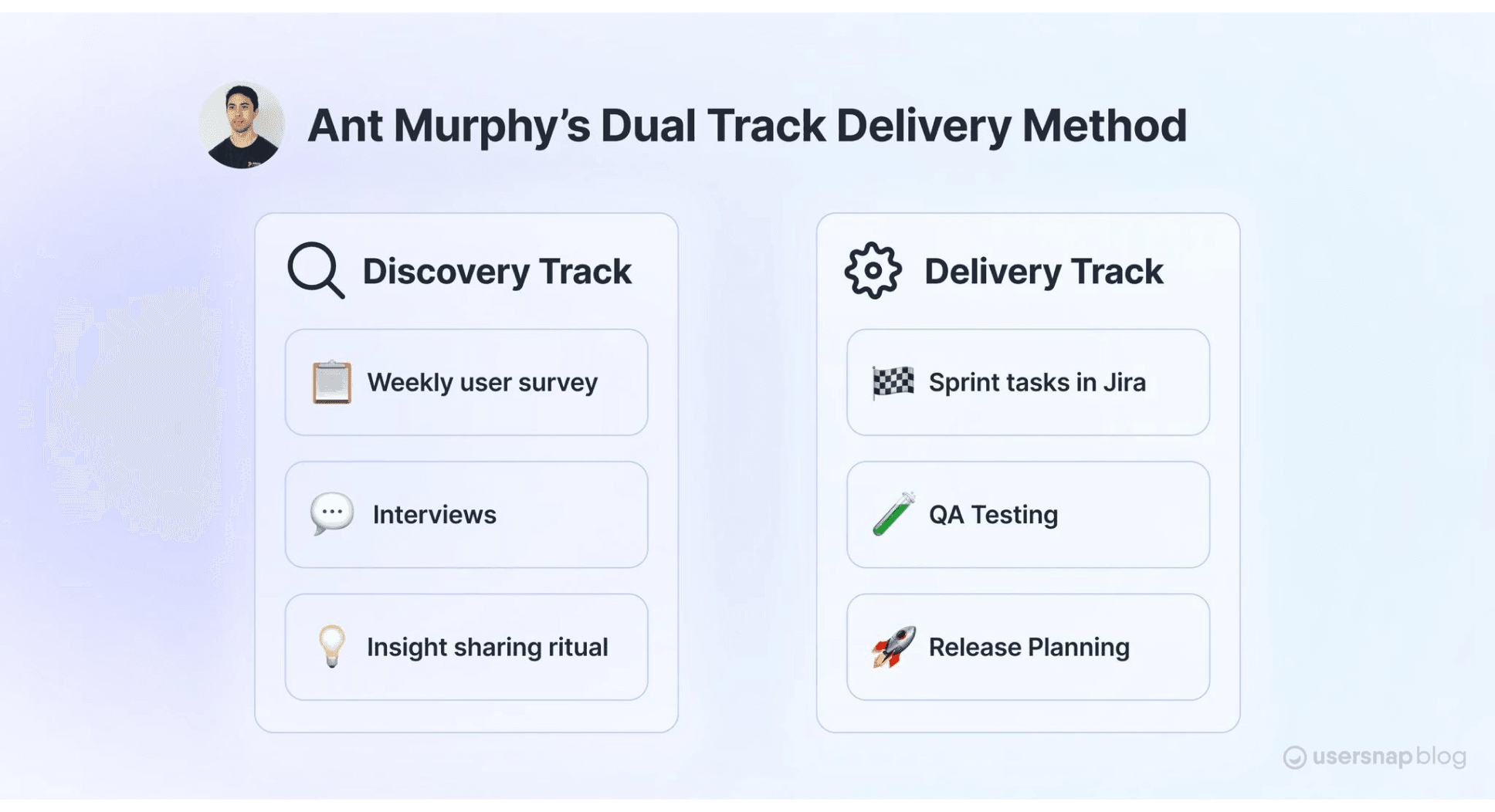 Ant Murphy's Dual Track Delivery Method

Discovery Track

Weekly user survey

Interviews

Insight sharing ritual

Delivery Track

Sprint tasks in Jira

QA Testing

Release Planning

usersnap blog